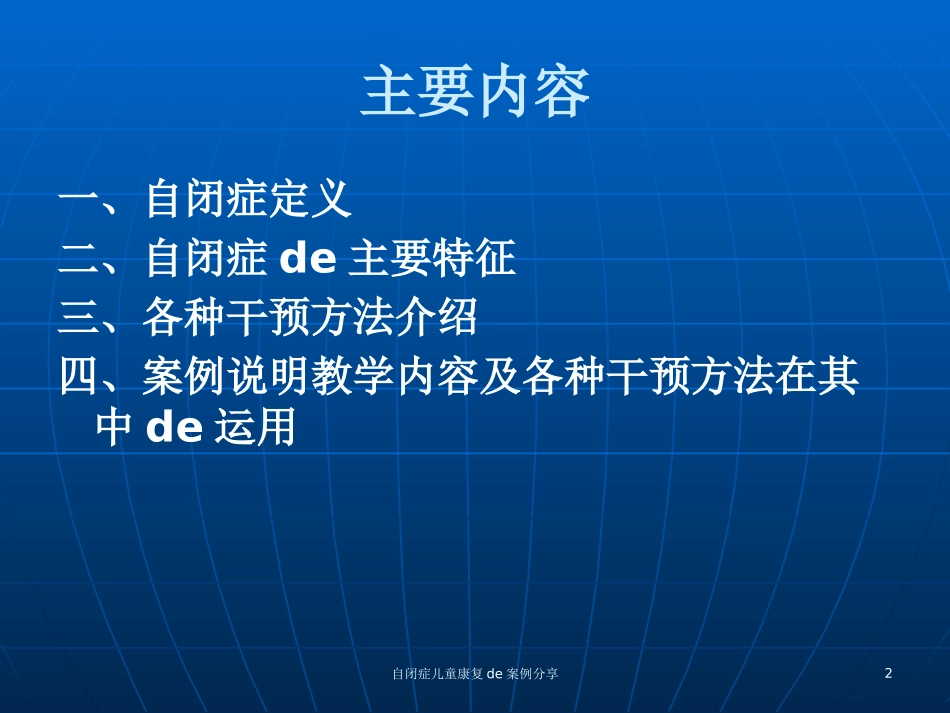 主要内容

一、自闭症定义
二、自闭症 de 主要特征
三、各种干预方法介绍
四、案例说明教学内容及各种干预方法在其中 de 运用

自闭症儿童康复 de 案例分享

2